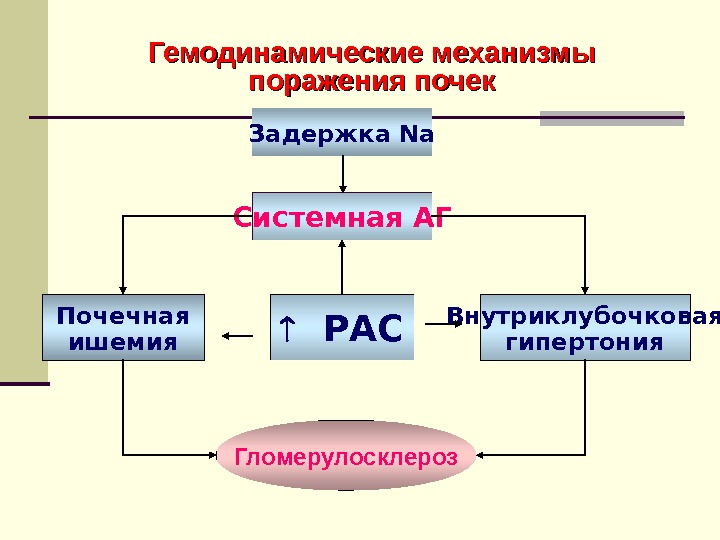 Гемодинамические механизмы поражения почек

Задержка Na

Системная АГ

Почечная ишемия

↑ РАС

Внутриклубочковая гипертония

Гломерулосклероз